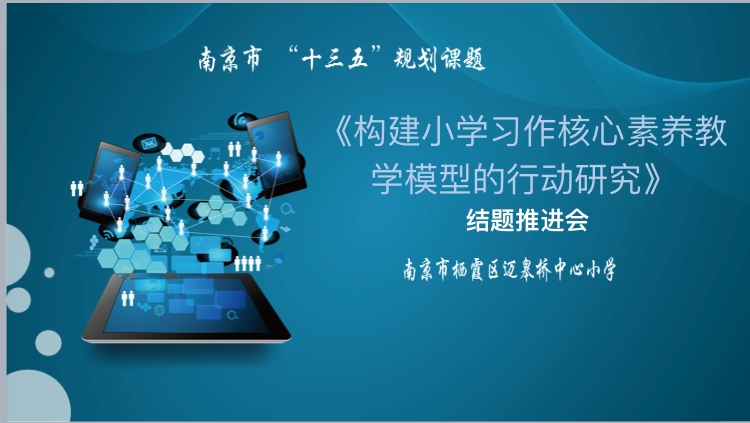 南京市 “十三五”规划课题

《构建小学习作核心素养教学模型的行动研究》

结题推进会

南京市栖霞区迈皋桥中心小学